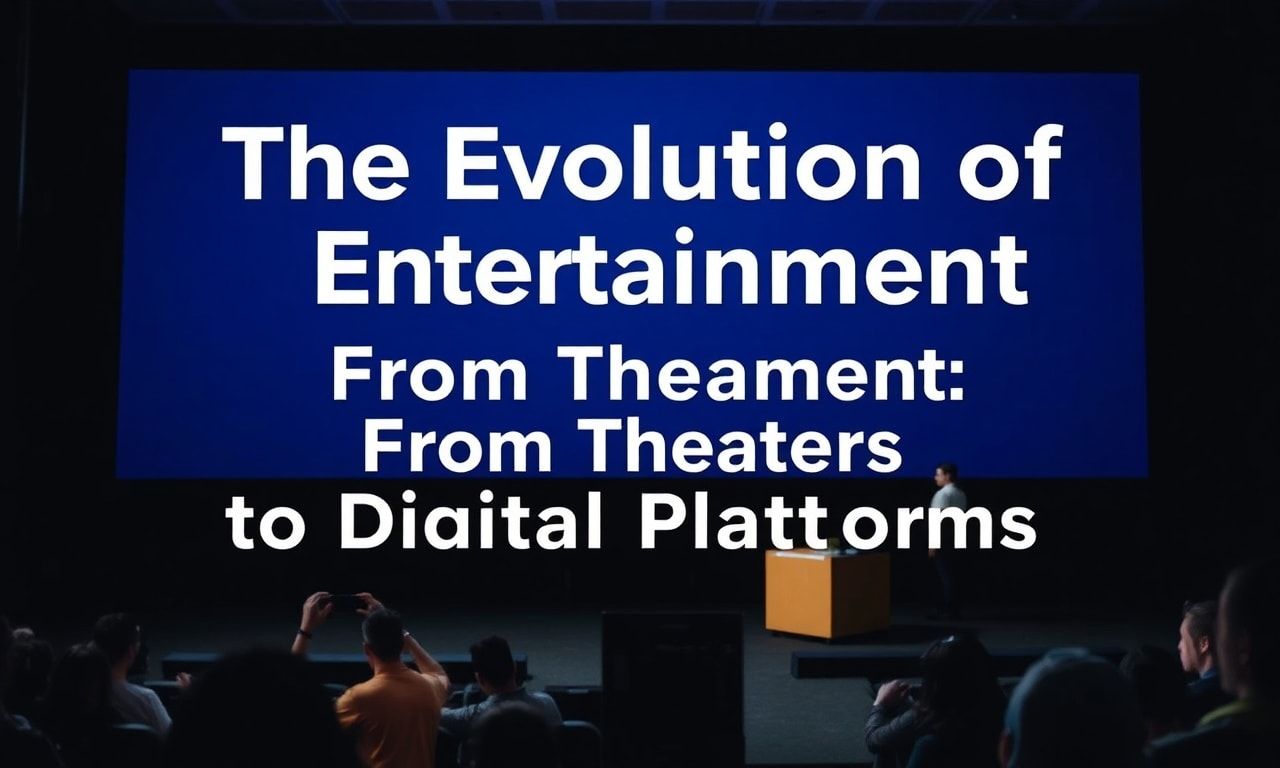 The Evolution of Entertainment

From Theament: From Theaters to Diaital Plattorms